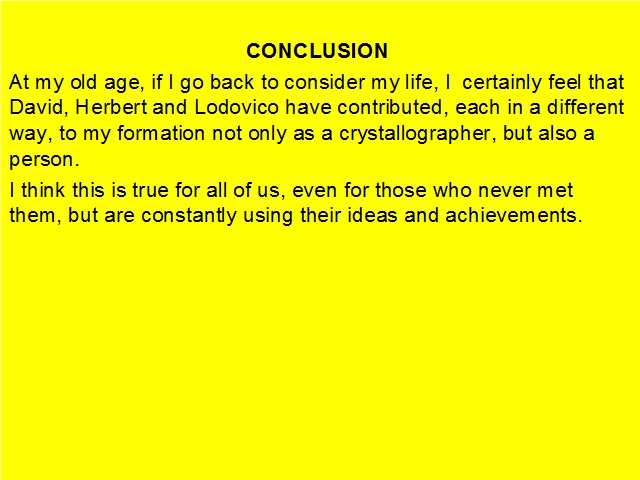 CONCLUSION

At my old age, if I go back to consider my life, I certainly feel that David, Herbert and Lodovico have contributed, each in a different way, to my formation not only as a crystallographer, but also a person.

I think this is true for all of us, even for those who never met them, but are constantly using their ideas and achievements.